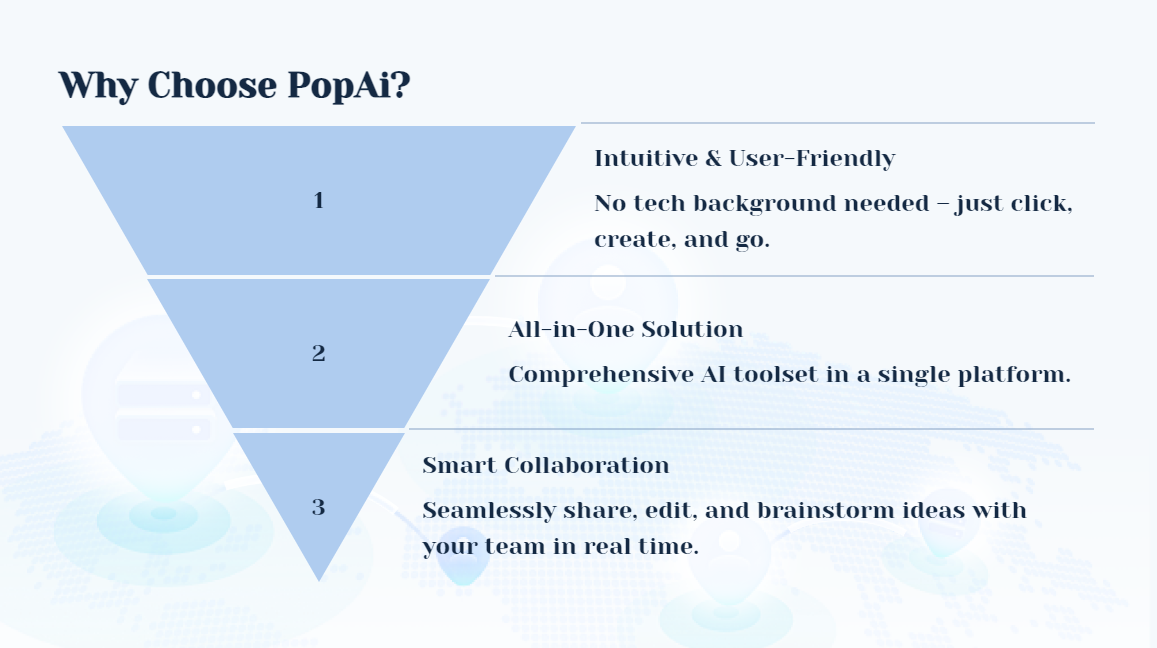 Why Choose PopAi?

1

Intuitive & User-Friendly

No tech background needed – just click, create, and go.

2

All-in-One Solution

Comprehensive AI toolset in a single platform.

3

Smart Collaboration

Seamlessly share, edit, and brainstorm ideas with your team in real time.